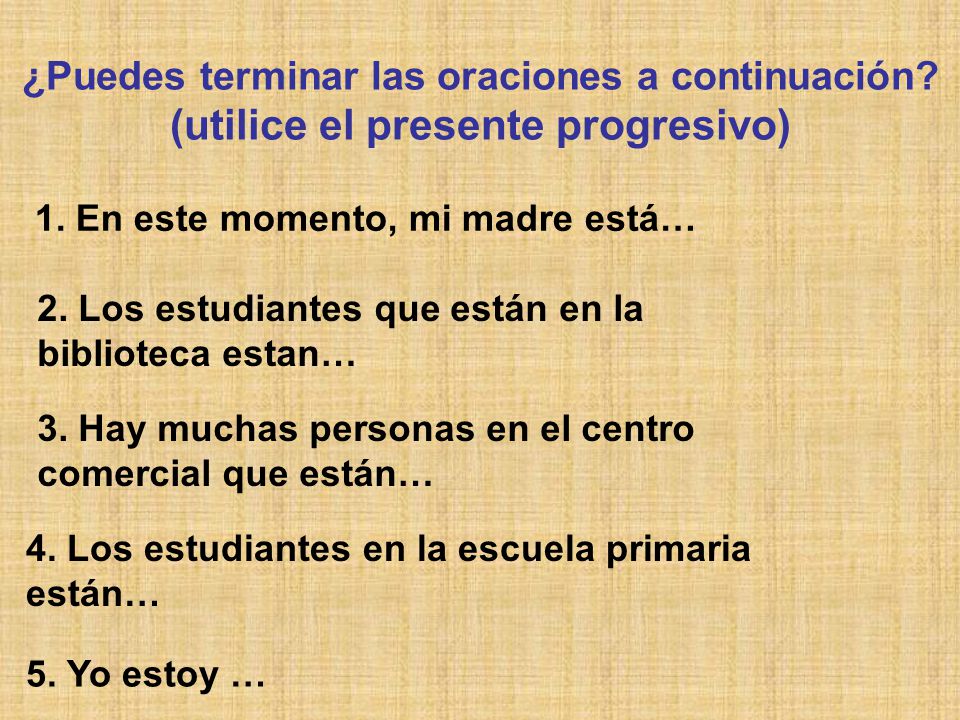 ¿Puedes terminar las oraciones a continuación? (utilice el presente progresivo)

1. En este momento, mi madre está…

2. Los estudiantes que están en la biblioteca estan…

3. Hay muchas personas en el centro comercial que están…

4. Los estudiantes en la escuela primaria están…

5. Yo estoy …